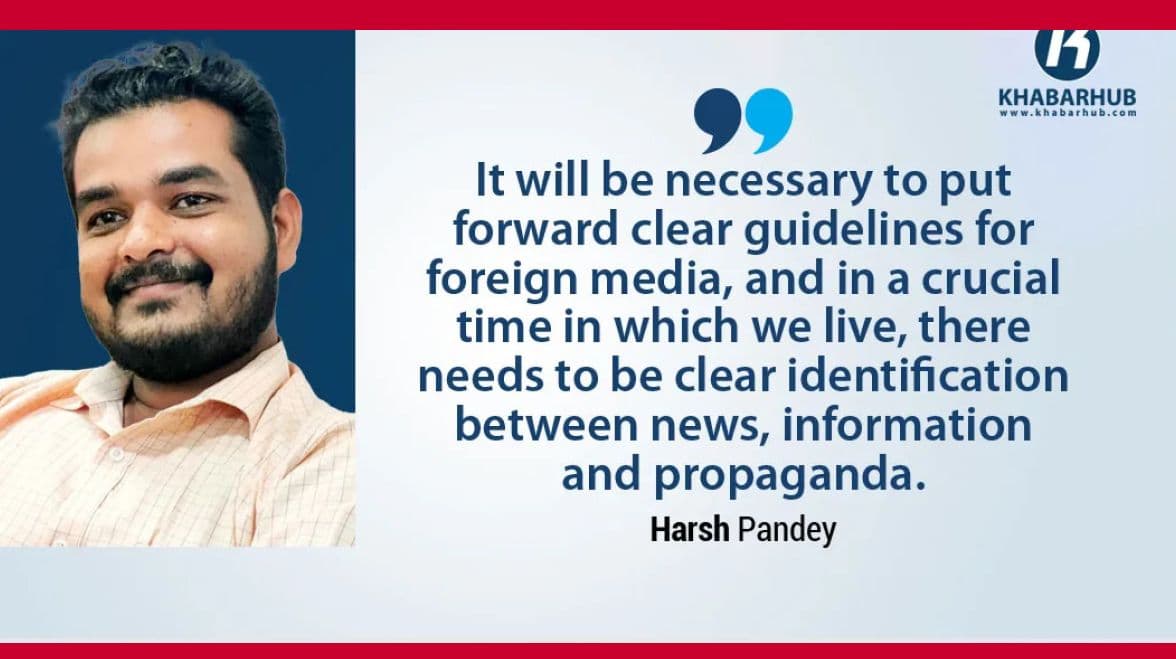 KHABARHUB
www.khabarhub.com

It will be necessary to put forward clear guidelines for foreign media, and in a crucial time in which we live, there needs to be clear identification between news, information and propaganda.

Harsh Pandey